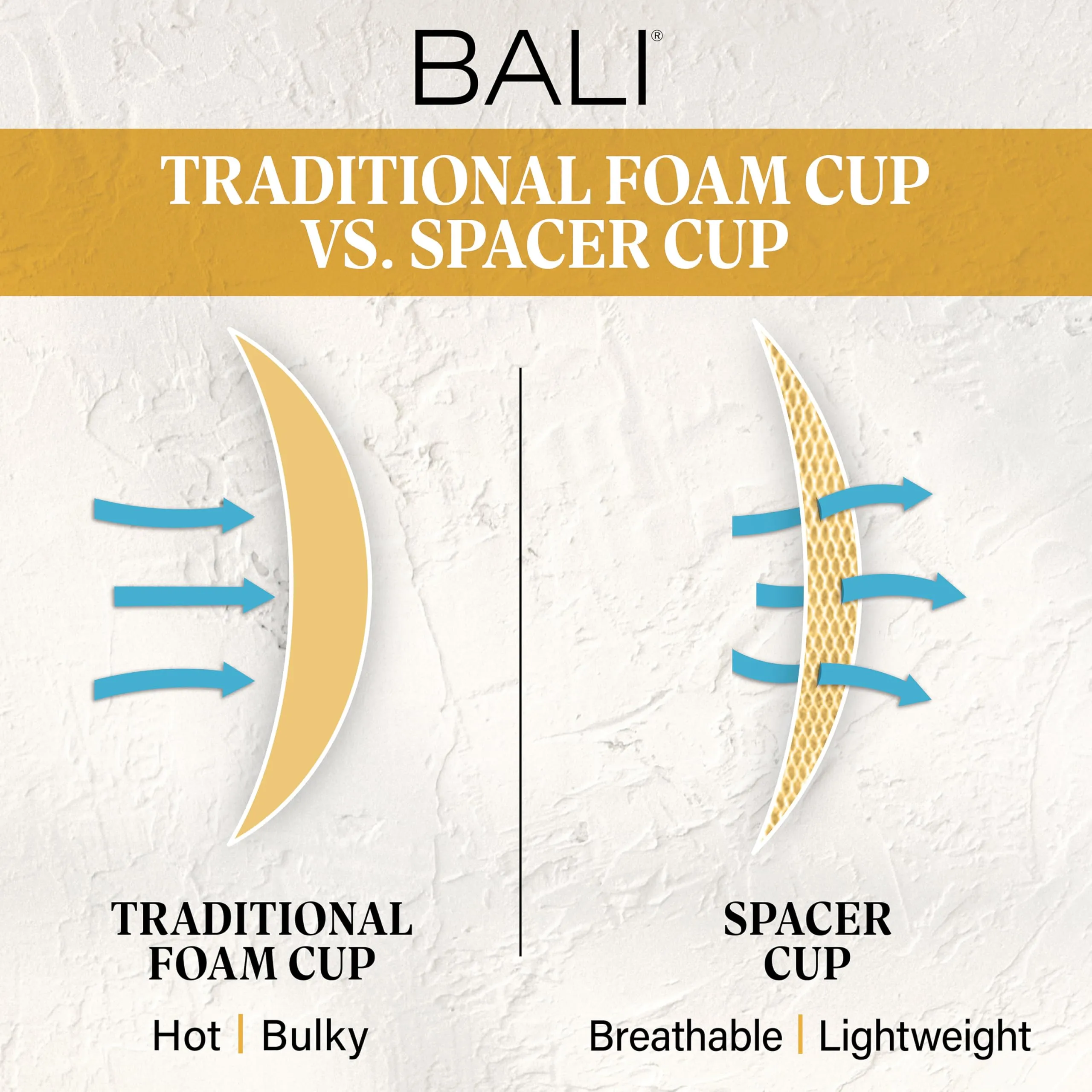 BALI®

TRADITIONAL FOAM CUP VS. SPACER CUP

TRADITIONAL FOAM CUP

Hot | Bulky

SPACER CUP

Breathable | Lightweight